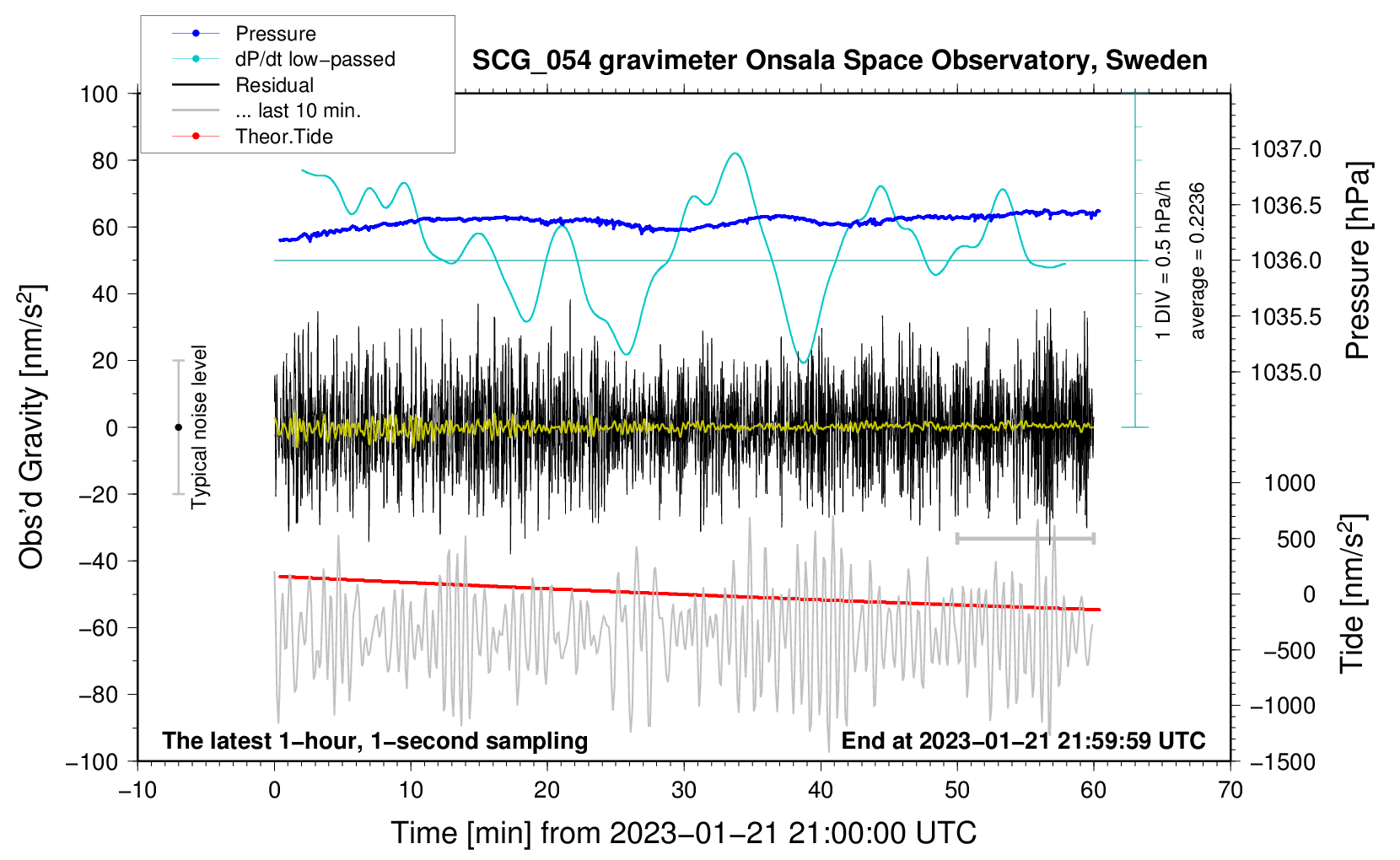 Pressure
dP/dt low−passed
Residual
... last 10 min.
Theor.Tide

SCG_054 gravimeter Onsala Space Observatory, Sweden

100
80
60
40
20
0
−20
−40
−60
−80
−100

Obs'd Gravity [nm/s$^2$]

Typical noise level

1 DIV = 0.5 hPa/h
average = 0.2236

1037.0
1036.5
1036.0
1035.5
1035.0

Pressure [hPa]

1000
500
0
−500
−1000
−1500

Tide [nm/s$^2$]

The latest 1−hour, 1−second sampling
End at 2023−01−21 21:59:59 UTC

−10
0
10
20
30
40
50
60
70

Time [min] from 2023−01−21 21:00:00 UTC